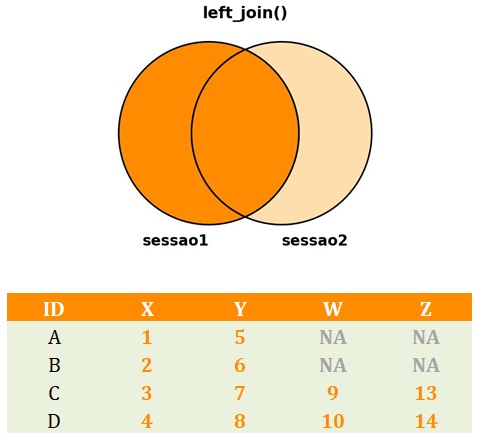 left_join()

sessao1

sessao2

| ID | X | Y | W | Z |
|---|---|---|---|---|
| A | 1 | 5 | NA | NA |
| B | 2 | 6 | NA | NA |
| C | 3 | 7 | 9 | 13 |
| D | 4 | 8 | 10 | 14 |